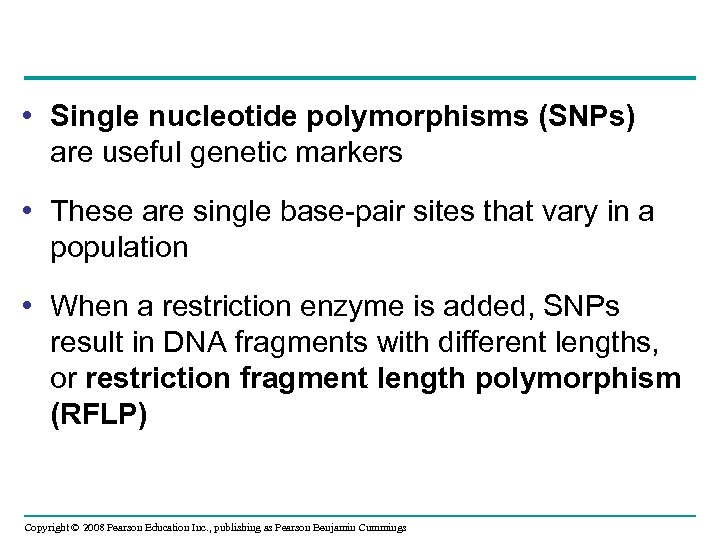 • Single nucleotide polymorphisms (SNPs) are useful genetic markers

• These are single base-pair sites that vary in a population

• When a restriction enzyme is added, SNPs result in DNA fragments with different lengths, or restriction fragment length polymorphism (RFLP)

Copyright © 2008 Pearson Education Inc., publishing as Pearson Benjamin Cummings